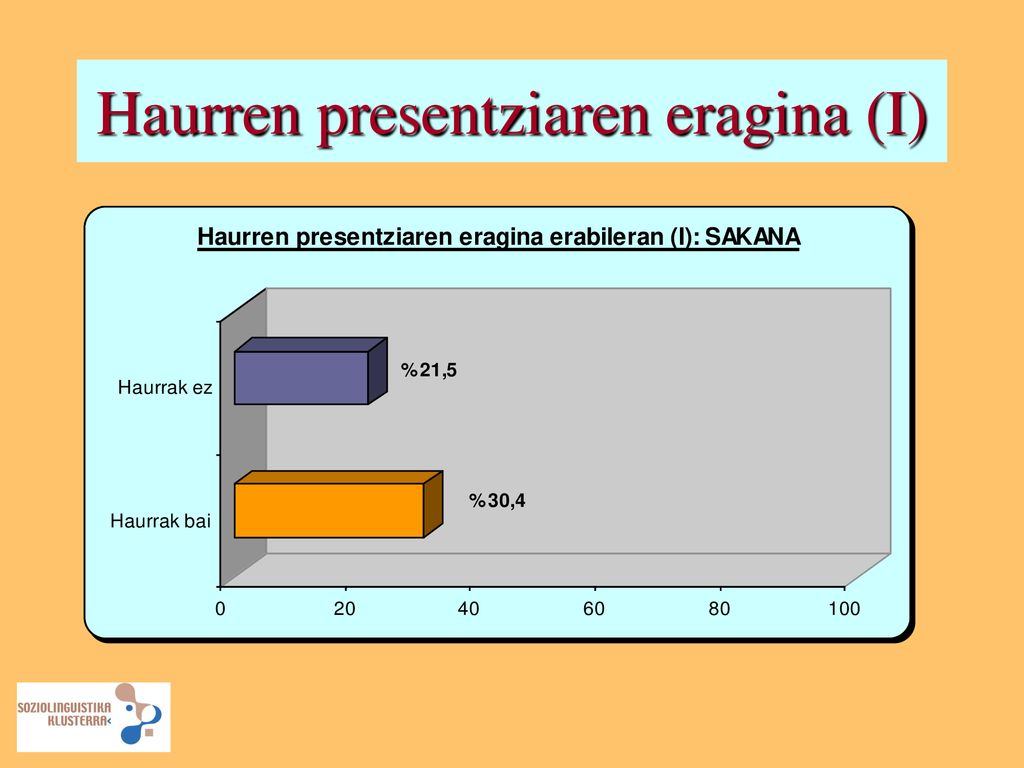 Haurren presentziaren eragina (I)

Haurren presentziaren eragina erabileran (I): SAKANA

Haurrak ez
%21,5

Haurrak bai
%30,4

0 20 40 60 80 100

SOZIOLINGUISTIKA KLUSTERRA